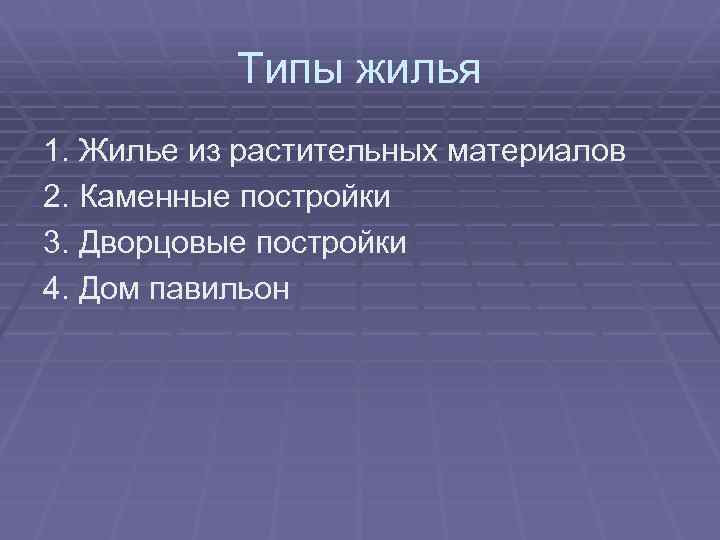 Типы жилья

1. Жилье из растительных материалов
2. Каменные постройки
3. Дворцовые постройки
4. Дом павильон